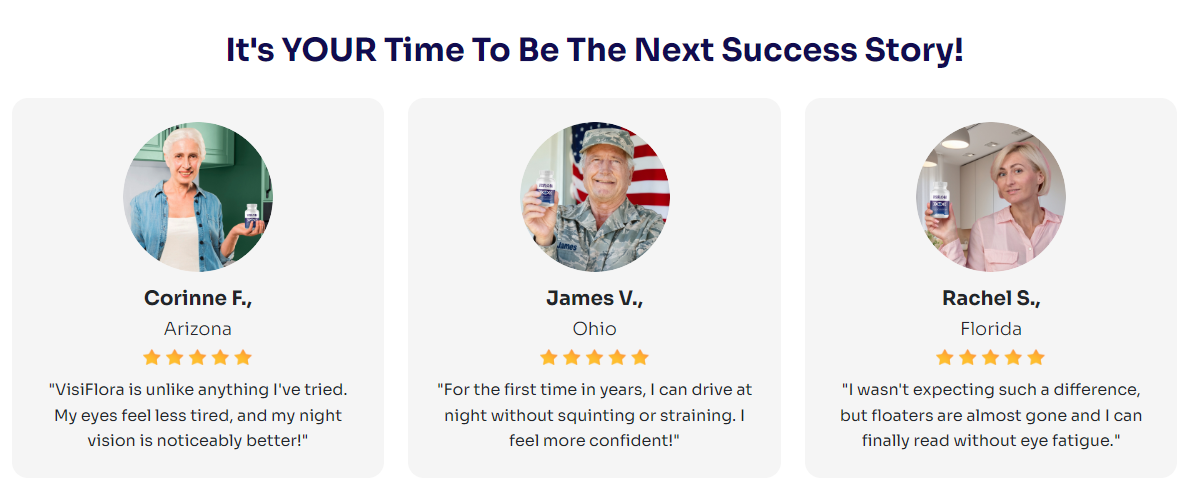 It's YOUR Time To Be The Next Success Story!

Corinne F.,
Arizona
"VisiFlora is unlike anything I've tried. My eyes feel less tired, and my night vision is noticeably better!"

James V.,
Ohio
"For the first time in years, I can drive at night without squinting or straining. I feel more confident!"

Rachel S.,
Florida
"I wasn't expecting such a difference, but floaters are almost gone and I can finally read without eye fatigue."